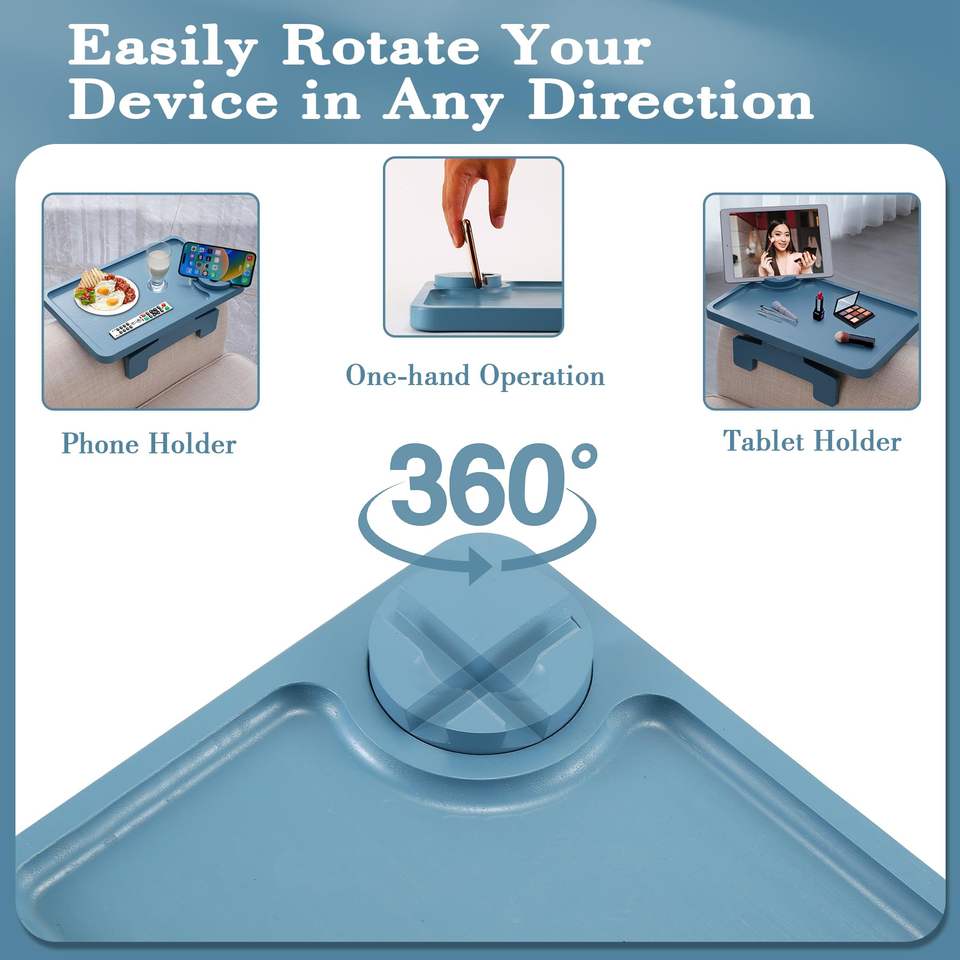 Easily Rotate Your Device in Any Direction

Phone Holder

One-hand Operation

Tablet Holder

360°